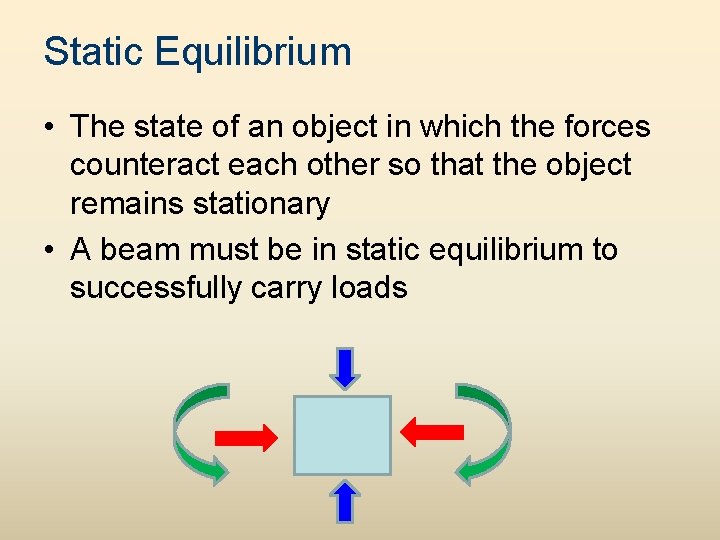 Static Equilibrium

• The state of an object in which the forces counteract each other so that the object remains stationary
• A beam must be in static equilibrium to successfully carry loads